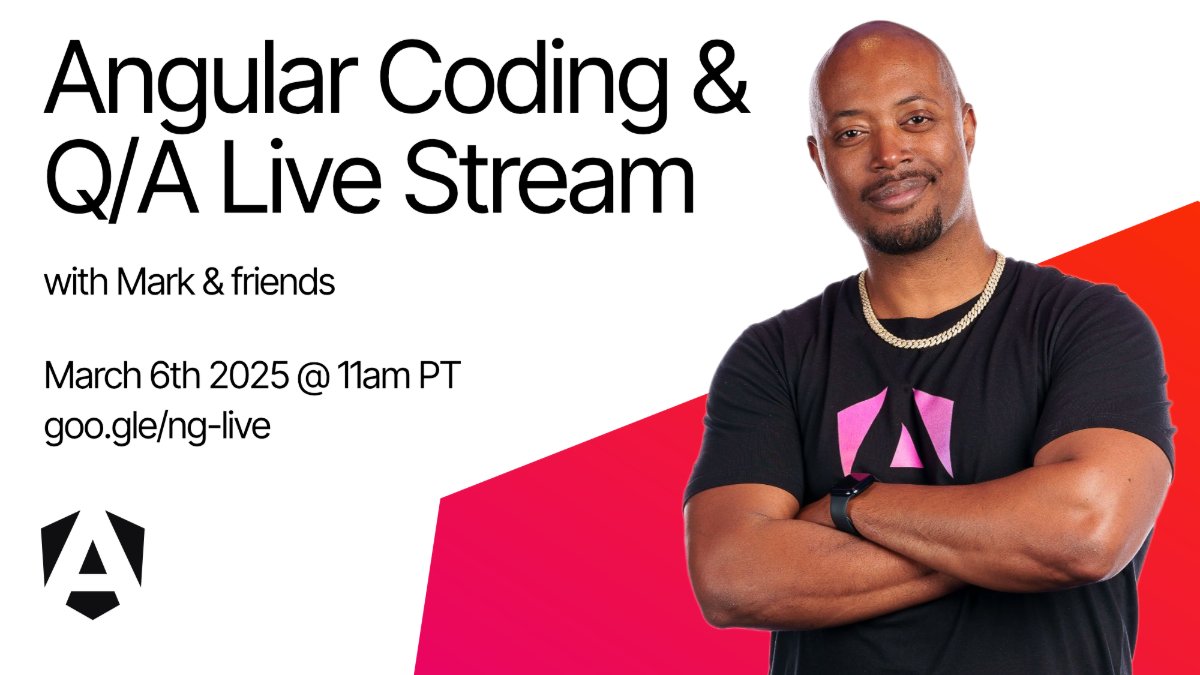 Angular Coding & Q/A Live Stream

with Mark & friends

March 6th 2025 @ 11am PT
goo.gle/ng-live